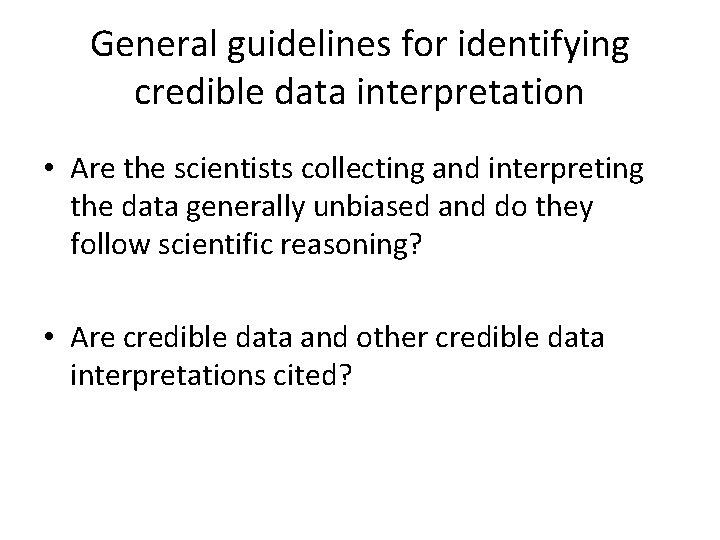 General guidelines for identifying credible data interpretation

• Are the scientists collecting and interpreting the data generally unbiased and do they follow scientific reasoning?

• Are credible data and other credible data interpretations cited?